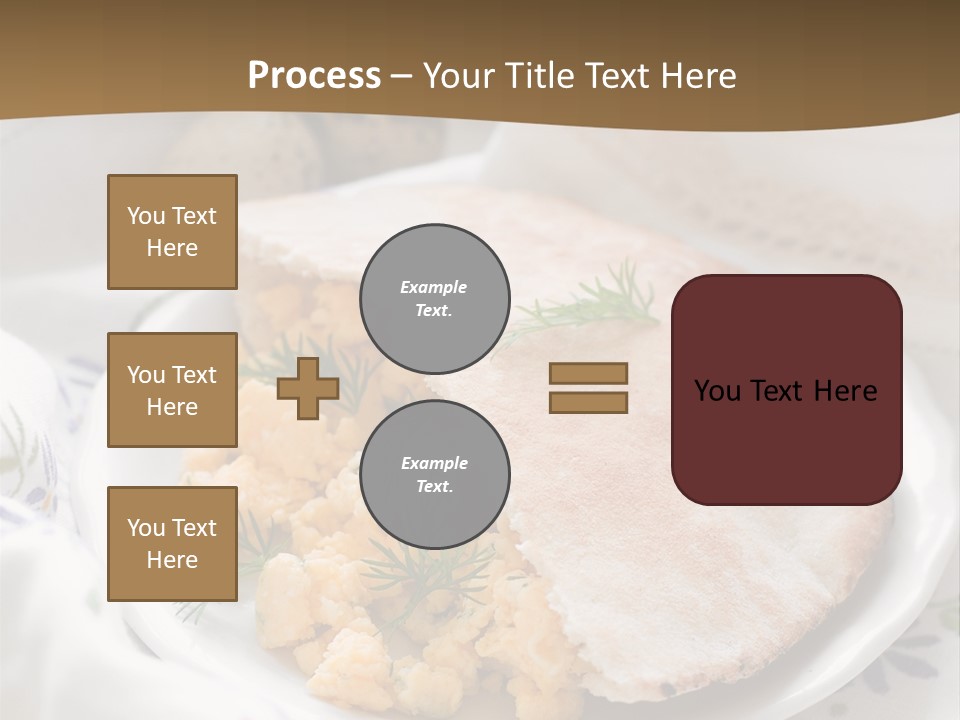 Process – Your Title Text Here

You Text Here

You Text Here

You Text Here

Example Text.

Example Text.

You Text Here